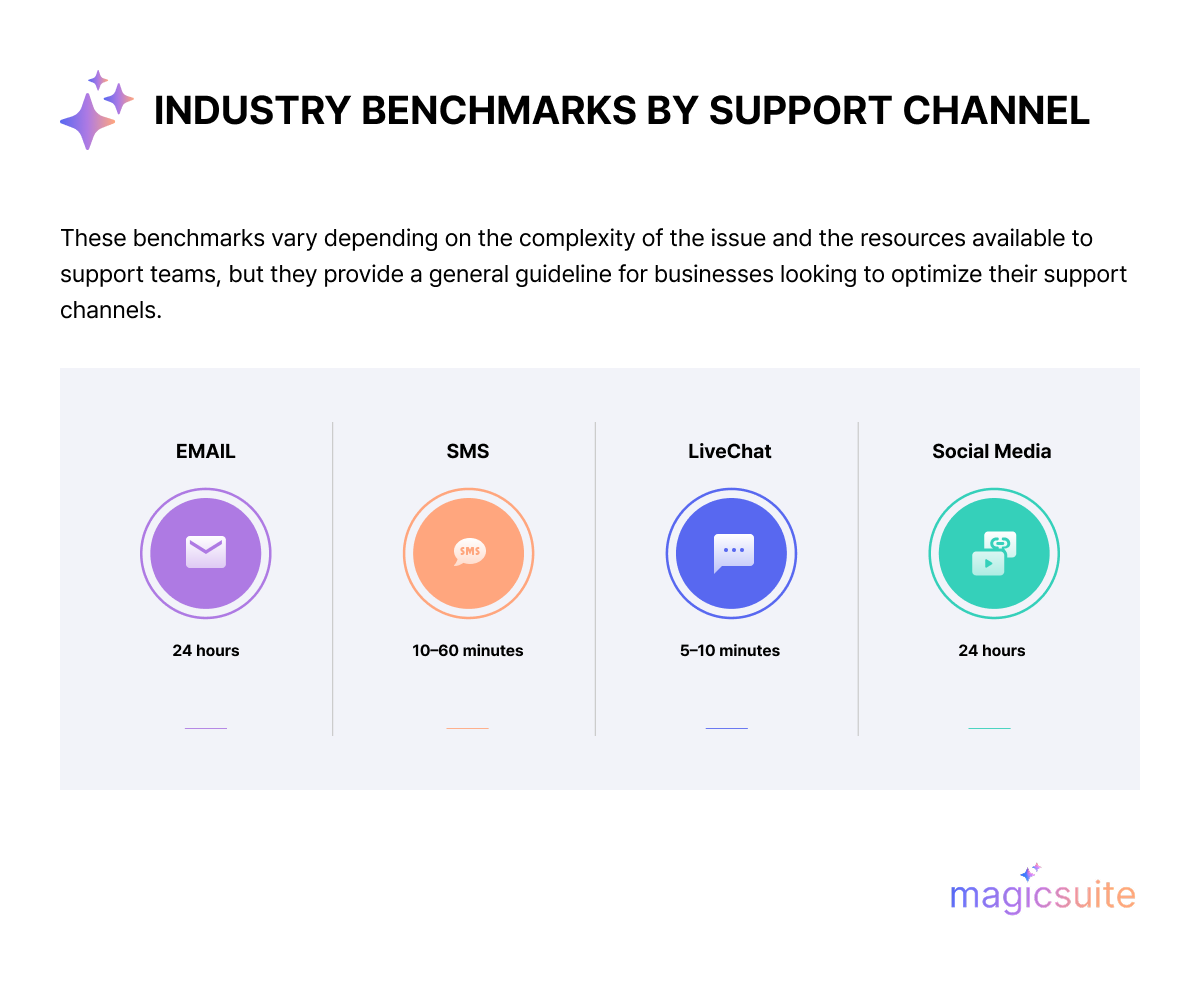 INDUSTRY BENCHMARKS BY SUPPORT CHANNEL

These benchmarks vary depending on the complexity of the issue and the resources available to support teams, but they provide a general guideline for businesses looking to optimize their support channels.

EMAIL

24 hours

SMS

SMS

10–60 minutes

LiveChat

5–10 minutes

Social Media

24 hours

magicsuite